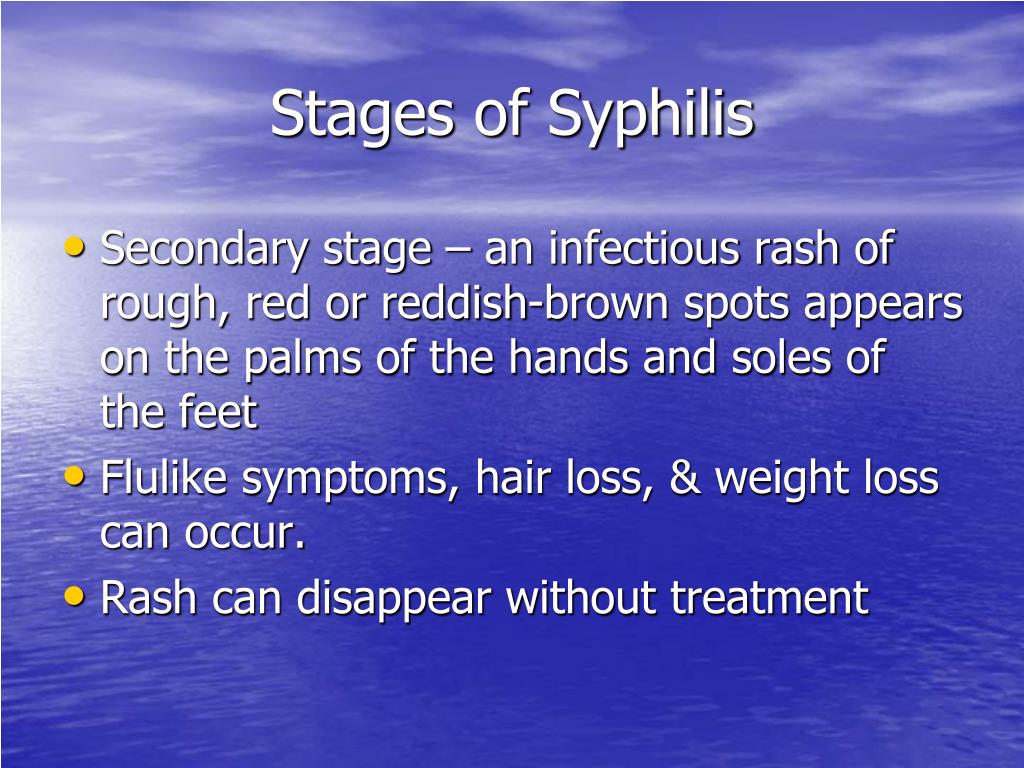 Stages of Syphilis

• Secondary stage – an infectious rash of rough, red or reddish-brown spots appears on the palms of the hands and soles of the feet
• Flulike symptoms, hair loss, & weight loss can occur.
• Rash can disappear without treatment